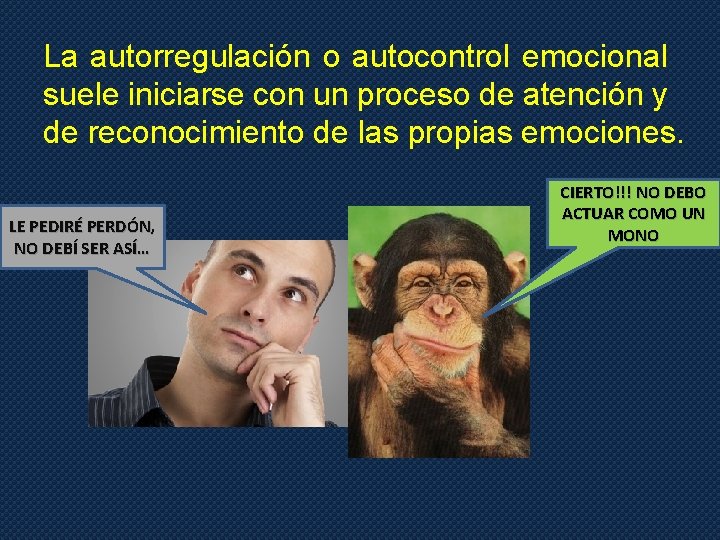 La autorregulación o autocontrol emocional suele iniciarse con un proceso de atención y de reconocimiento de las propias emociones.

LE PEDIRÉ PERDÓN, NO DEBÍ SER ASÍ...

CIERTO!!! NO DEBO ACTUAR COMO UN MONO